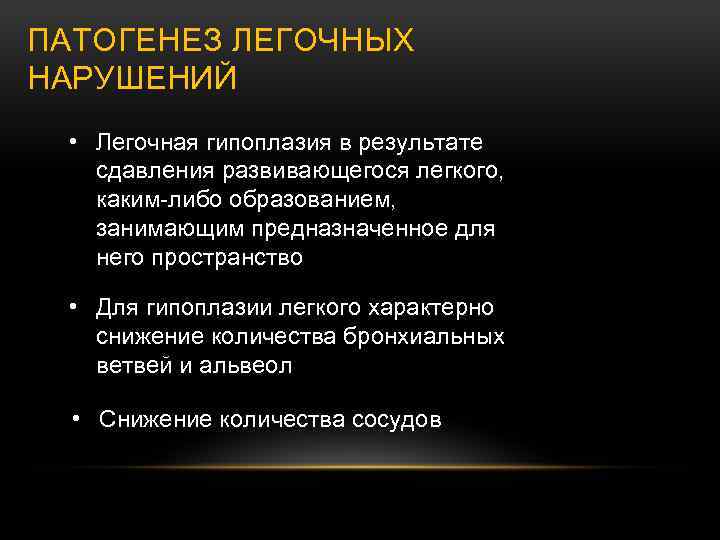 ПАТОГЕНЕЗ ЛЕГОЧНЫХ НАРУШЕНИЙ

• Легочная гипоплазия в результате сдавления развивающегося легкого, каким-либо образованием, занимающим предназначенное для него пространство

• Для гипоплазии легкого характерно снижение количества бронхиальных ветвей и альвеол

• Снижение количества сосудов